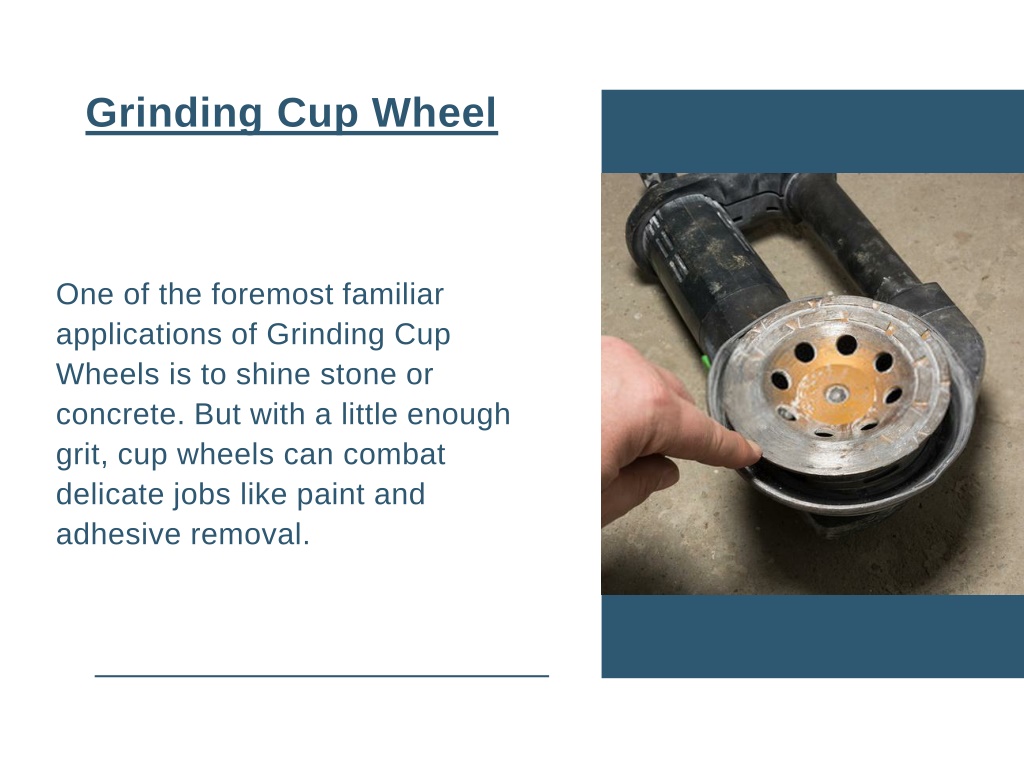 Grinding Cup Wheel

One of the foremost familiar applications of Grinding Cup Wheels is to shine stone or concrete. But with a little enough grit, cup wheels can combat delicate jobs like paint and adhesive removal.